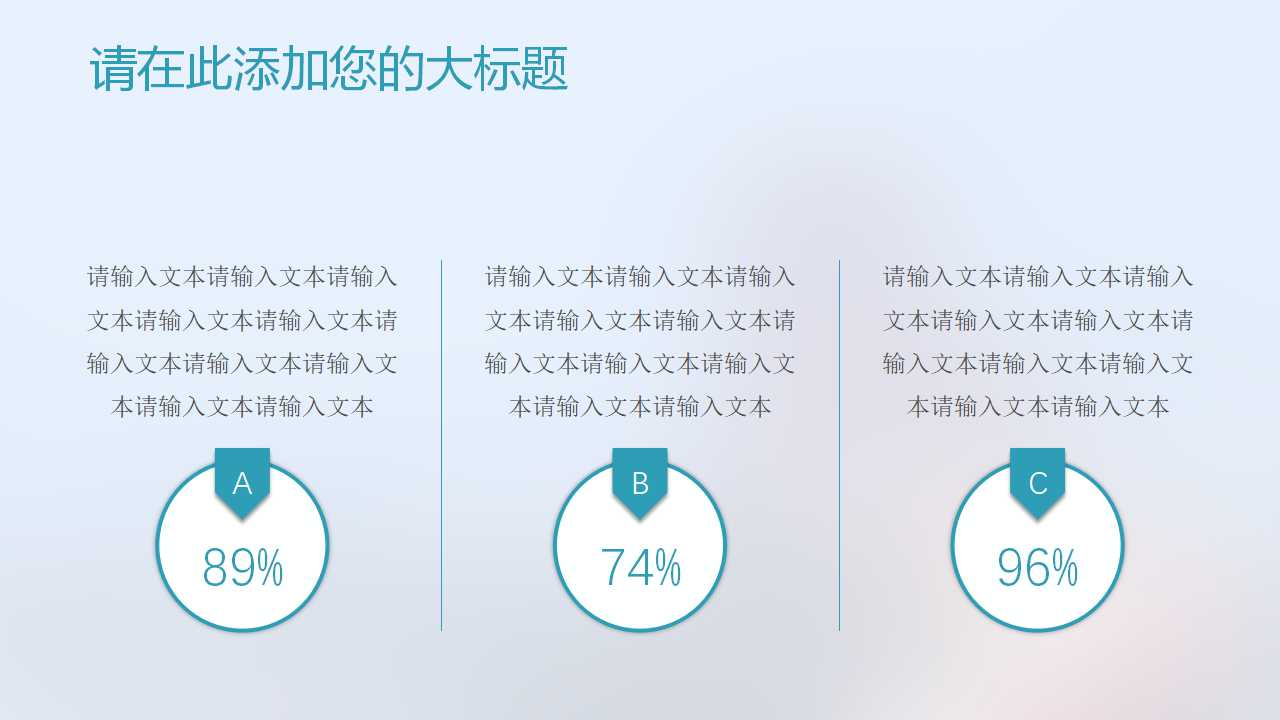 请在此添加您的大标题

请输入文本请输入文本请输入文本请输入文本请输入文本请输入文本请输入文本请输入文本请输入文本请输入文本

A

89%

请输入文本请输入文本请输入文本请输入文本请输入文本请输入文本请输入文本请输入文本请输入文本请输入文本

B

74%

请输入文本请输入文本请输入文本请输入文本请输入文本请输入文本请输入文本请输入文本请输入文本请输入文本

C

96%